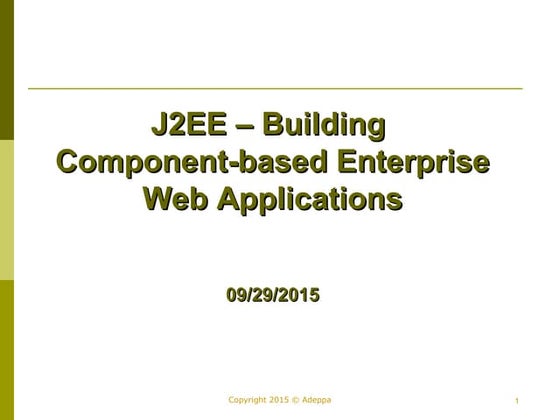 J2EE – Building Component-based Enterprise Web Applications

09/29/2015

Copyright 2015 © Adeppa

1